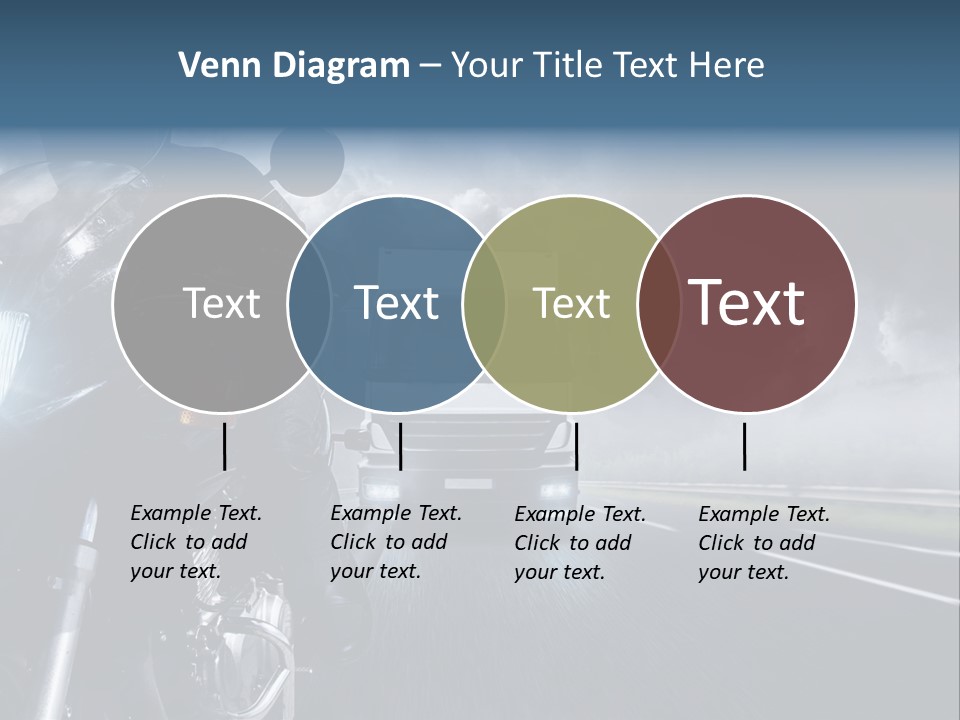 Venn Diagram – Your Title Text Here

Text

Text

Text

Text

Example Text. Click to add your text.

Example Text. Click to add your text.

Example Text. Click to add your text.

Example Text. Click to add your text.